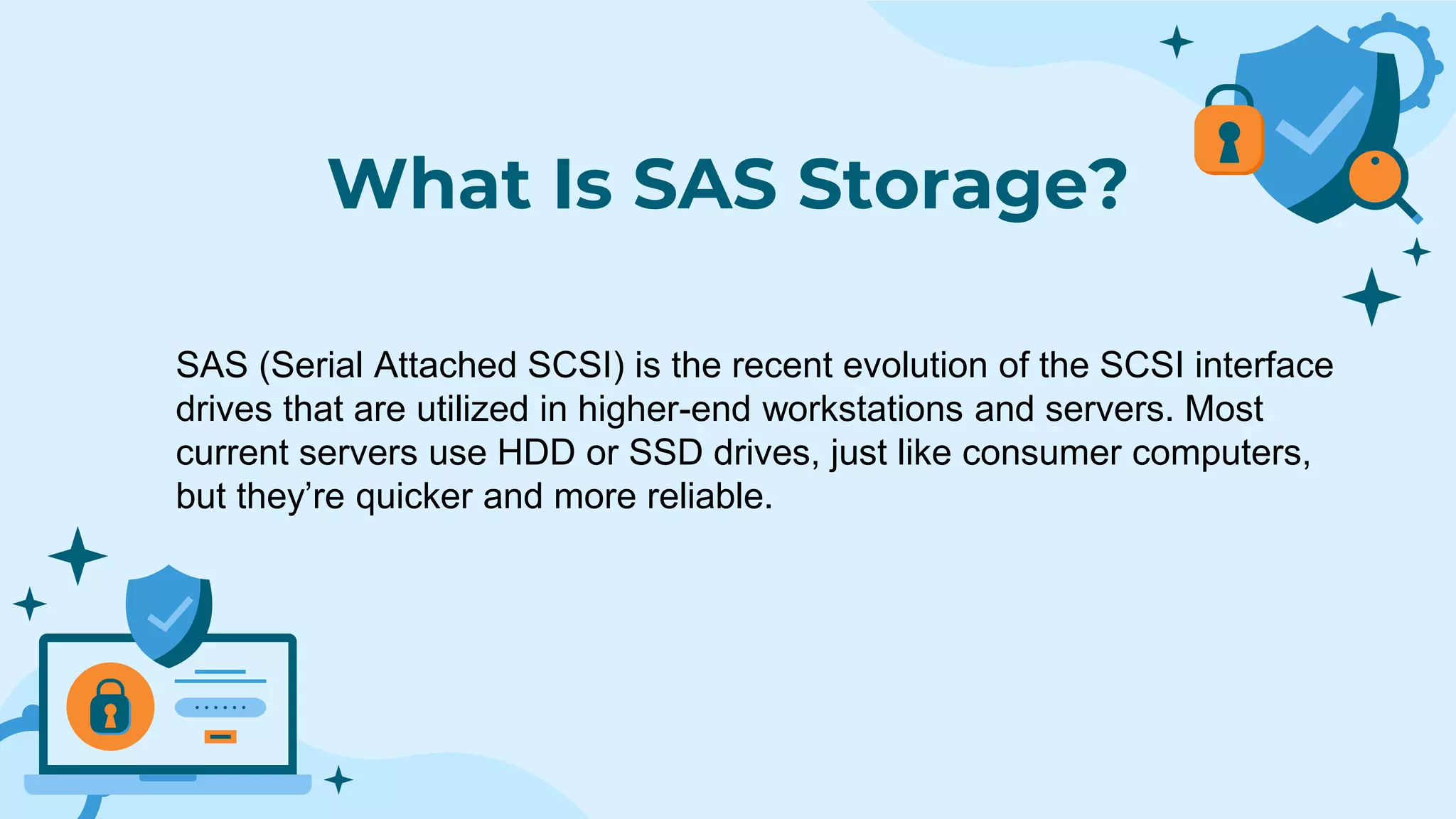 What Is SAS Storage?

SAS (Serial Attached SCSI) is the recent evolution of the SCSI interface drives that are utilized in higher-end workstations and servers. Most current servers use HDD or SSD drives, just like consumer computers, but they’re quicker and more reliable.